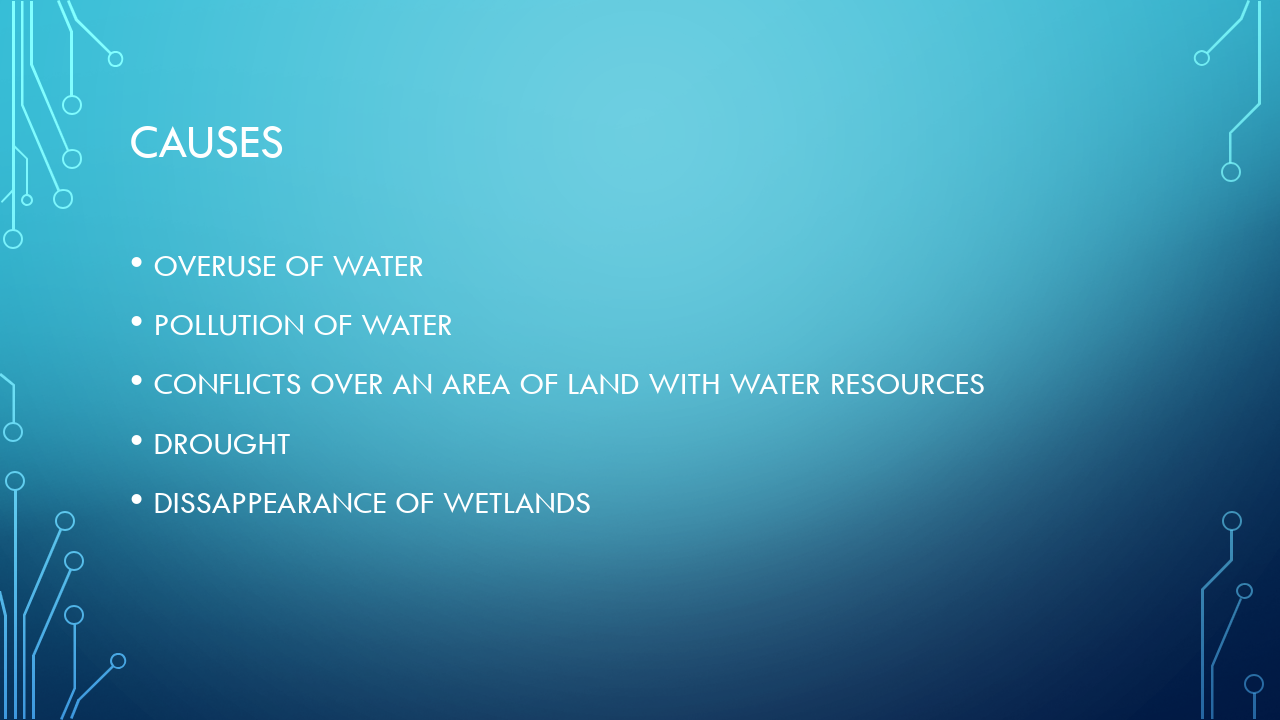 CAUSES

• OVERUSE OF WATER
• POLLUTION OF WATER
• CONFLICTS OVER AN AREA OF LAND WITH WATER RESOURCES
• DROUGHT
• DISSAPPEARANCE OF WETLANDS